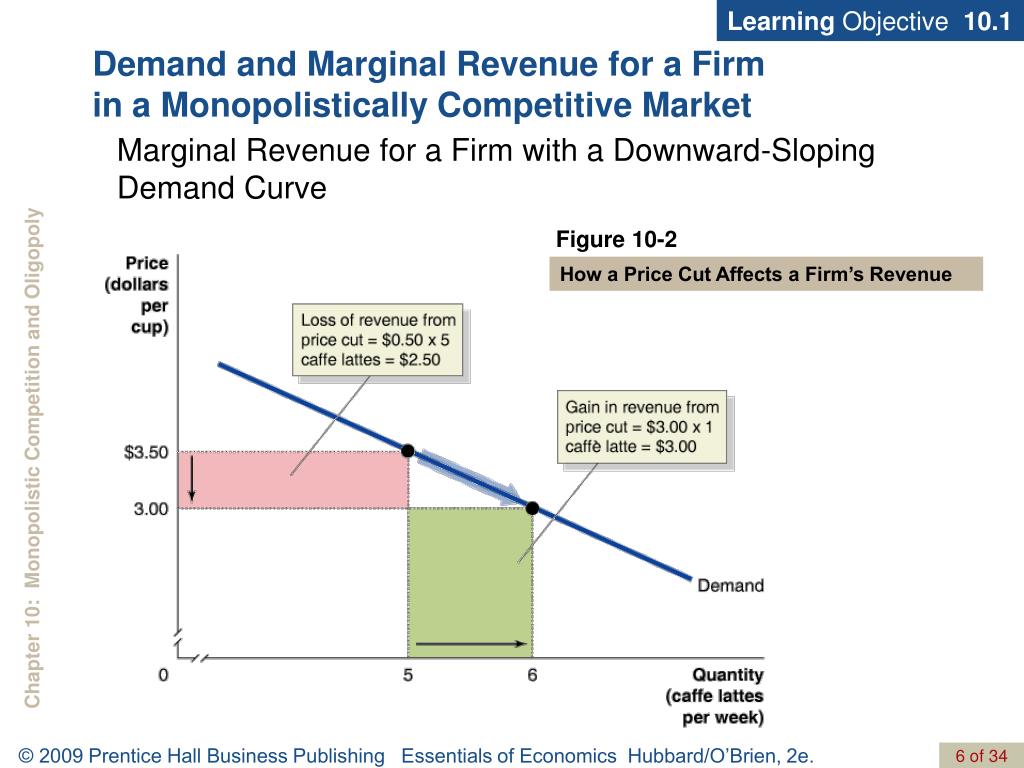 Learning Objective 10.1

Demand and Marginal Revenue for a Firm in a Monopolistically Competitive Market

Marginal Revenue for a Firm with a Downward-Sloping Demand Curve

Chapter 10: Monopolistic Competition and Oligopoly

Figure 10-2

How a Price Cut Affects a Firm's Revenue

Price (dollars per cup)

Loss of revenue from price cut = \$0.50 x 5 caffe lattes = \$2.50

Gain in revenue from price cut = \$3.00 x 1 caffè latte = \$3.00

\$3.50

3.00

Demand

0

5

6

Quantity (caffe lattes per week)

© 2009 Prentice Hall Business Publishing Essentials of Economics Hubbard/O'Brien, 2e.

6 of 34